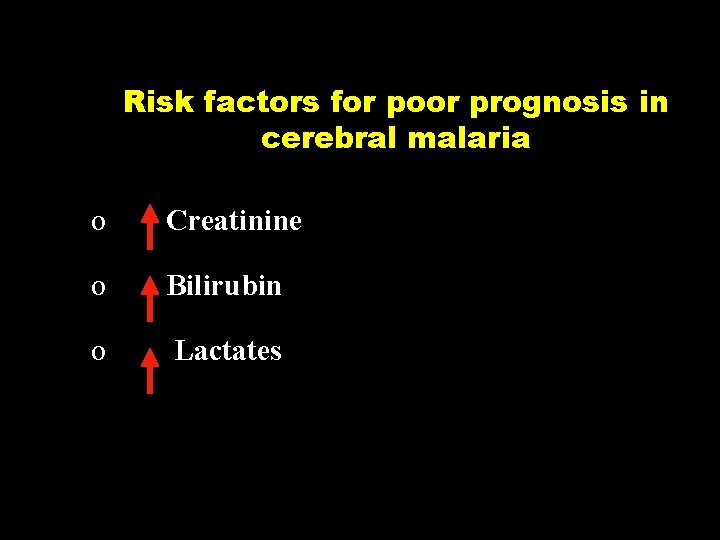 Risk factors for poor prognosis in cerebral malaria

o ↑ Creatinine

o ↑ Bilirubin

o ↑ Lactates